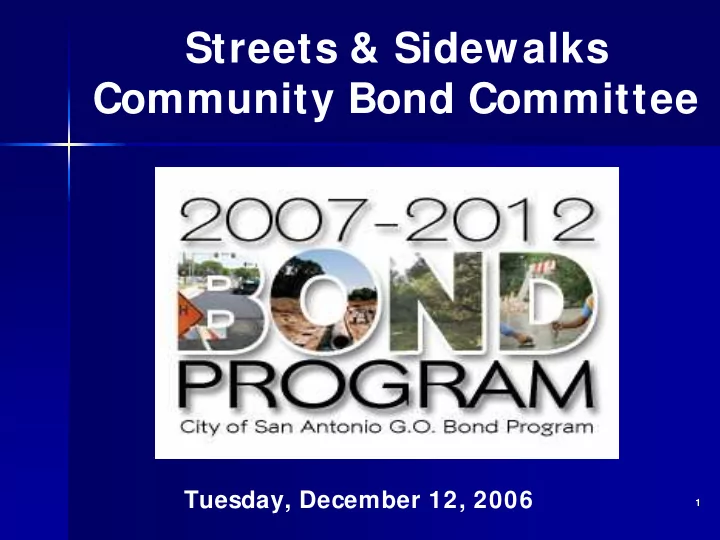 Streets & Sidewalks
Community Bond Committee

2007-2012
BOND
PROGRAM
City of San Antonio G.O. Bond Program

Tuesday, December 12, 2006

1